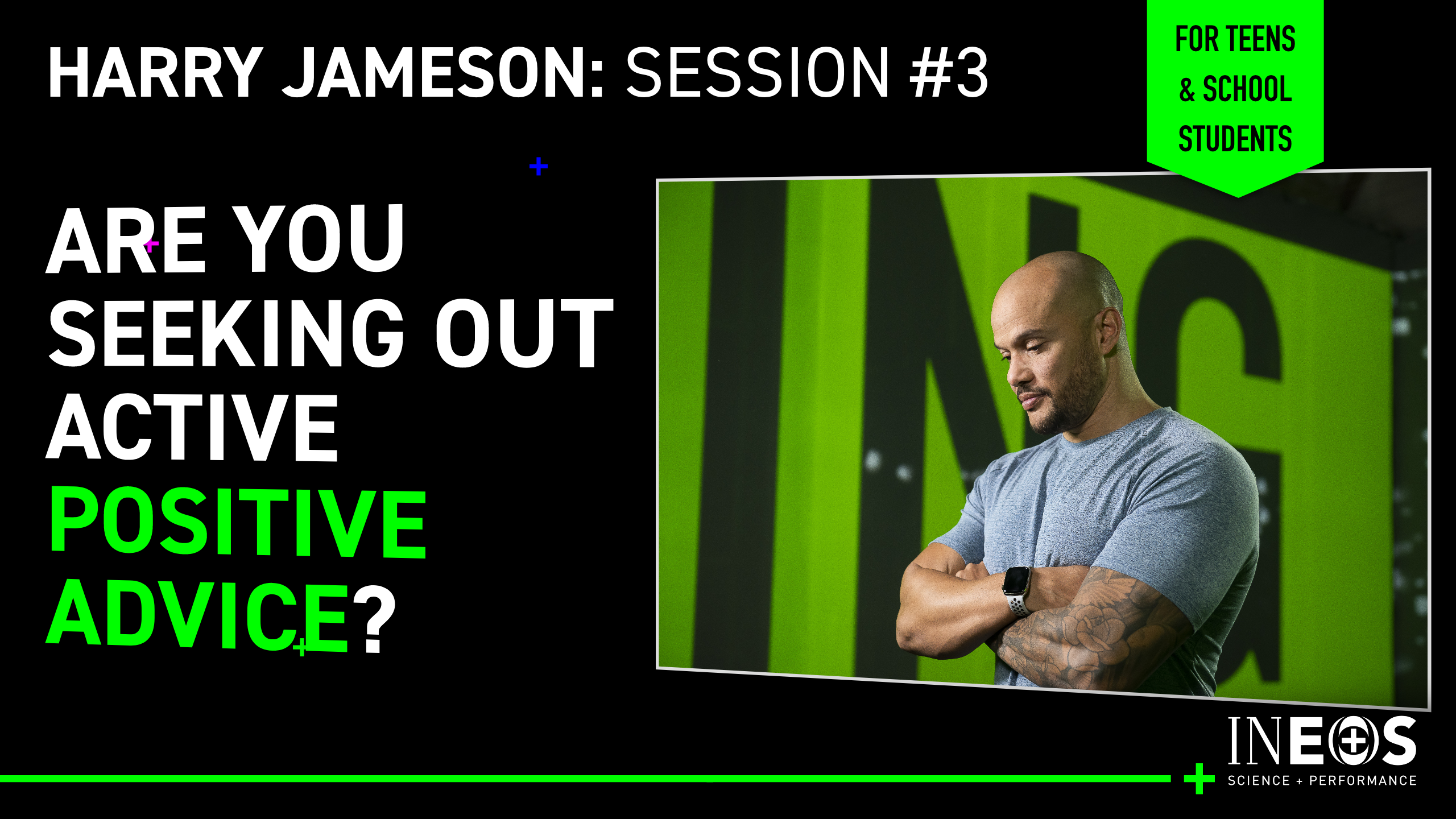 HARRY JAMESON: SESSION #3

FOR TEENS & SCHOOL STUDENTS

ARE YOU SEEKING OUT ACTIVE POSITIVE ADVICE?

ING

INEOS
SCIENCE + PERFORMANCE